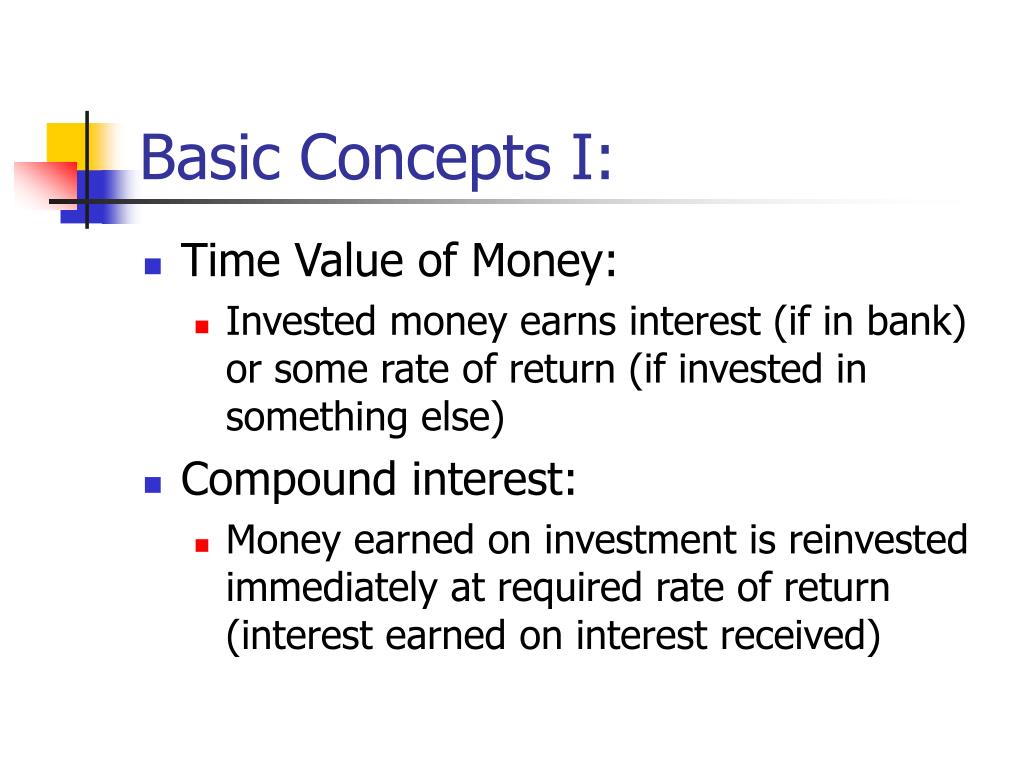 Basic Concepts I:

- Time Value of Money:
  - Invested money earns interest (if in bank) or some rate of return (if invested in something else)
- Compound interest:
  - Money earned on investment is reinvested immediately at required rate of return (interest earned on interest received)